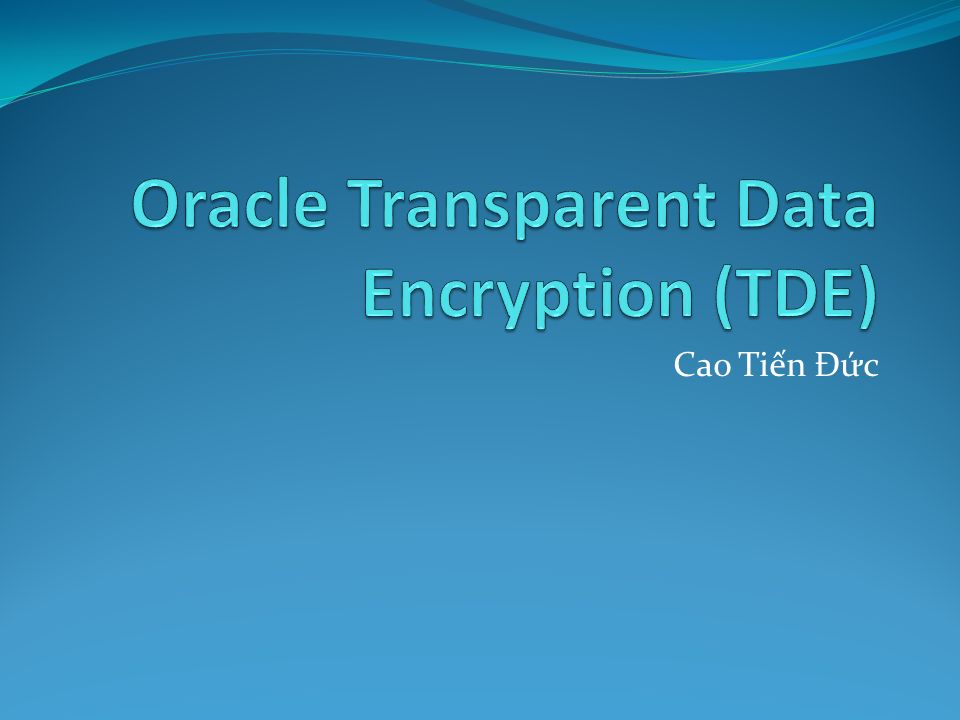 Oracle Transparent Data Encryption (TDE)

Cao Tiến Đức